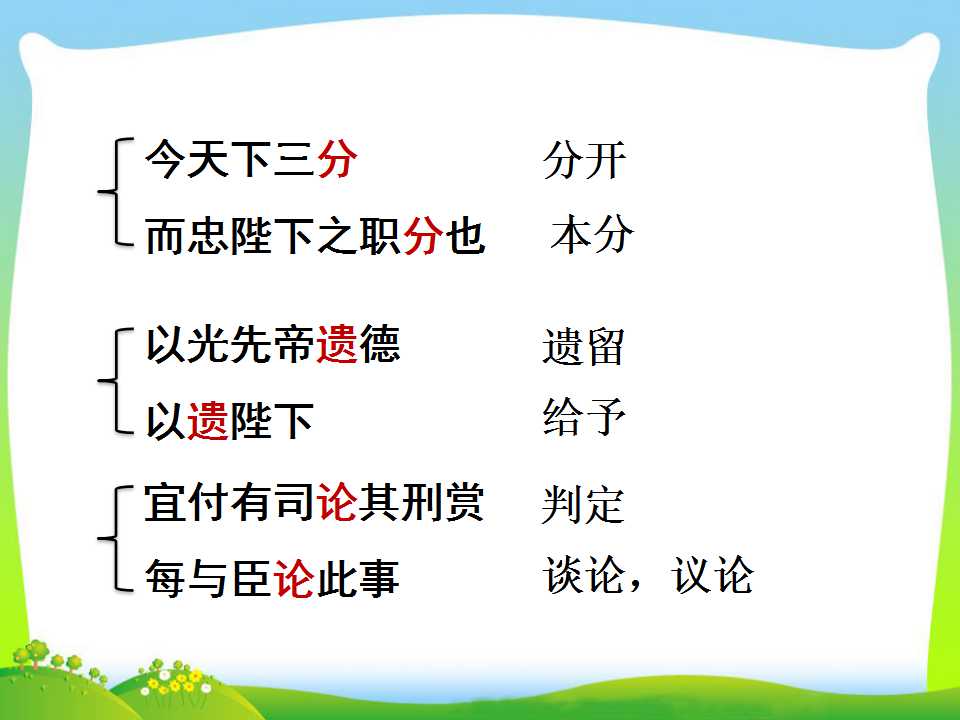 今天下三分　　分开
而忠陛下之职分也　　本分

以光先帝遗德　　遗留
以遗陛下　　给予

宜付有司论其刑赏　　判定
每与臣论此事　　谈论，议论